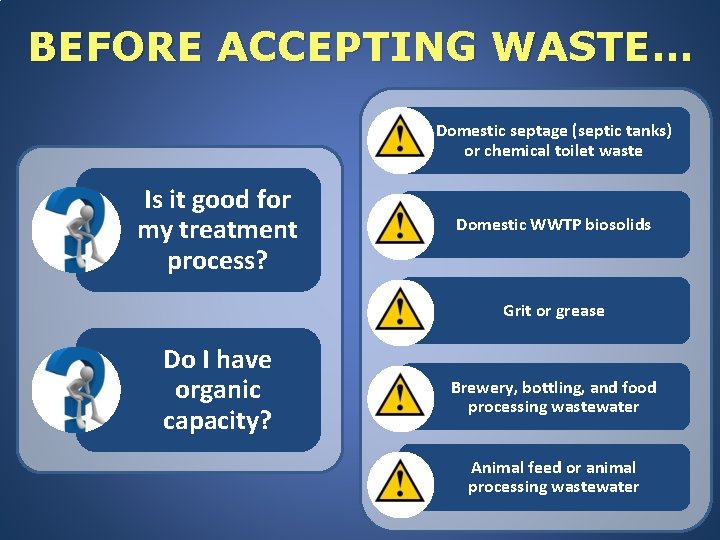 BEFORE ACCEPTING WASTE…

Is it good for my treatment process?

Do I have organic capacity?

Domestic septage (septic tanks) or chemical toilet waste

Domestic WWTP biosolids

Grit or grease

Brewery, bottling, and food processing wastewater

Animal feed or animal processing wastewater